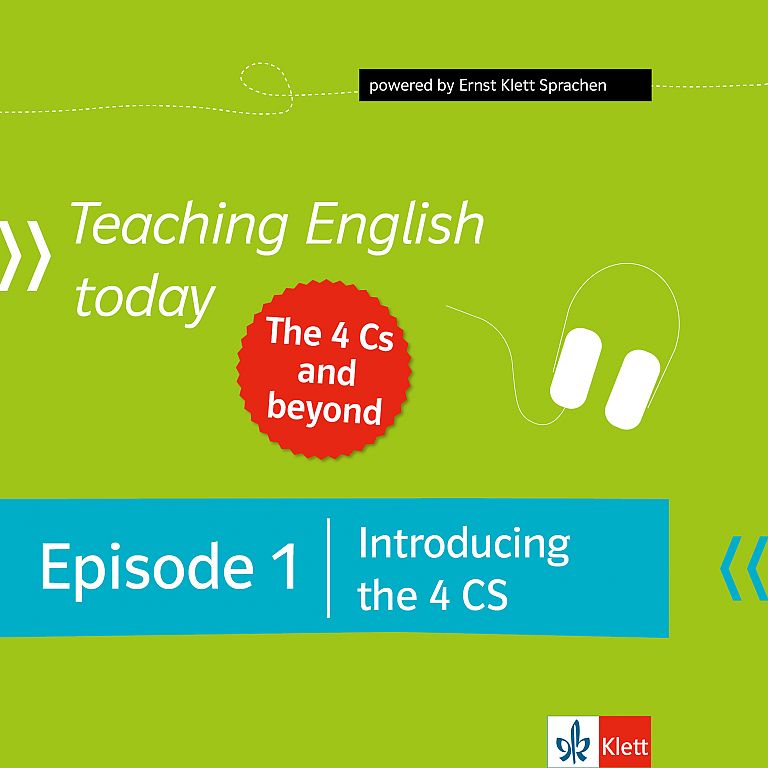 powered by Ernst Klett Sprachen

Teaching English today

The 4 Cs and beyond

Episode 1

Introducing the 4 CS

Klett